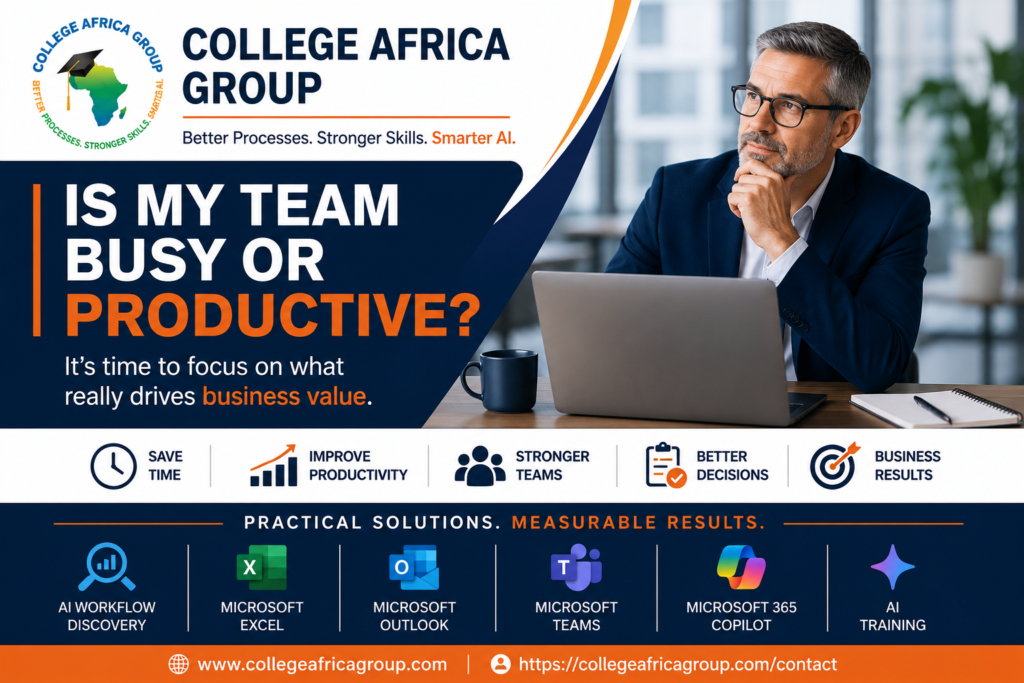 COLLEGE AFRICA GROUP
BETTER PROCESSES. STRONGER SKILLS. SMARTER AI.

COLLEGE AFRICA GROUP

Better Processes. Stronger Skills. Smarter AI.

IS MY TEAM BUSY OR PRODUCTIVE?

It's time to focus on what really drives business value.

SAVE TIME

IMPROVE PRODUCTIVITY

STRONGER TEAMS

BETTER DECISIONS

BUSINESS RESULTS

PRACTICAL SOLUTIONS. MEASURABLE RESULTS.

AI WORKFLOW DISCOVERY

MICROSOFT EXCEL

MICROSOFT OUTLOOK

MICROSOFT TEAMS

MICROSOFT 365 COPILOT

AI TRAINING

www.collegeafricagroup.com | https://collegeafricagroup.com/contact